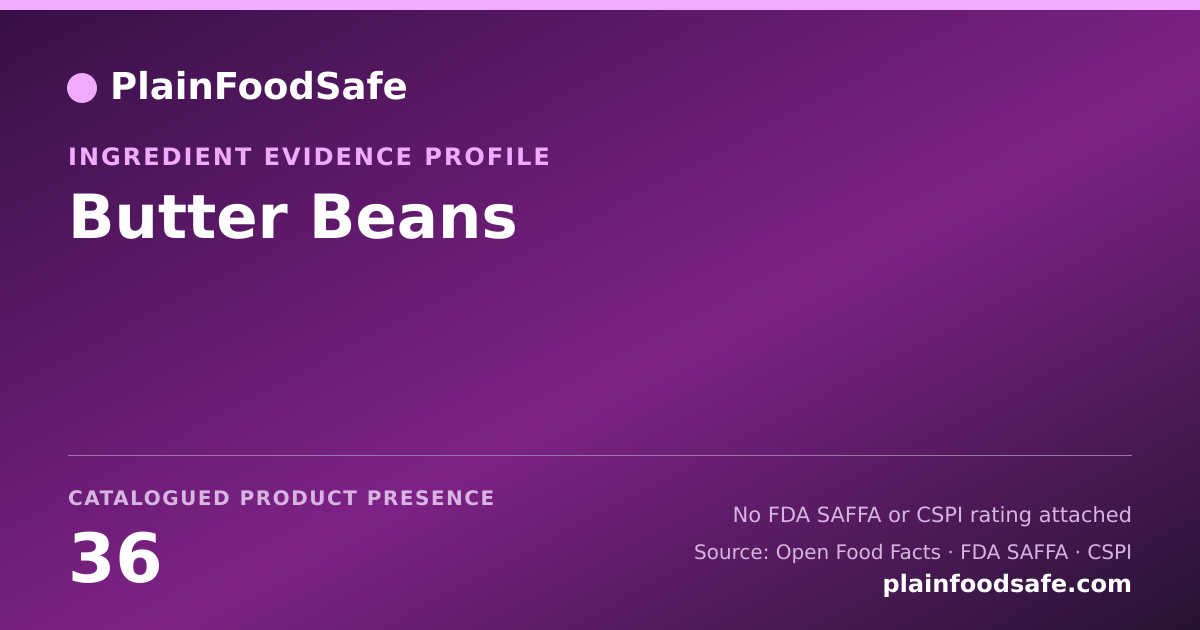 PlainFoodSafe

INGREDIENT EVIDENCE PROFILE

Butter Beans

CATALOGUED PRODUCT PRESENCE

36

No FDA SAFFA or CSPI rating attached

Source: Open Food Facts · FDA SAFFA · CSPI

plainfoodsafe.com